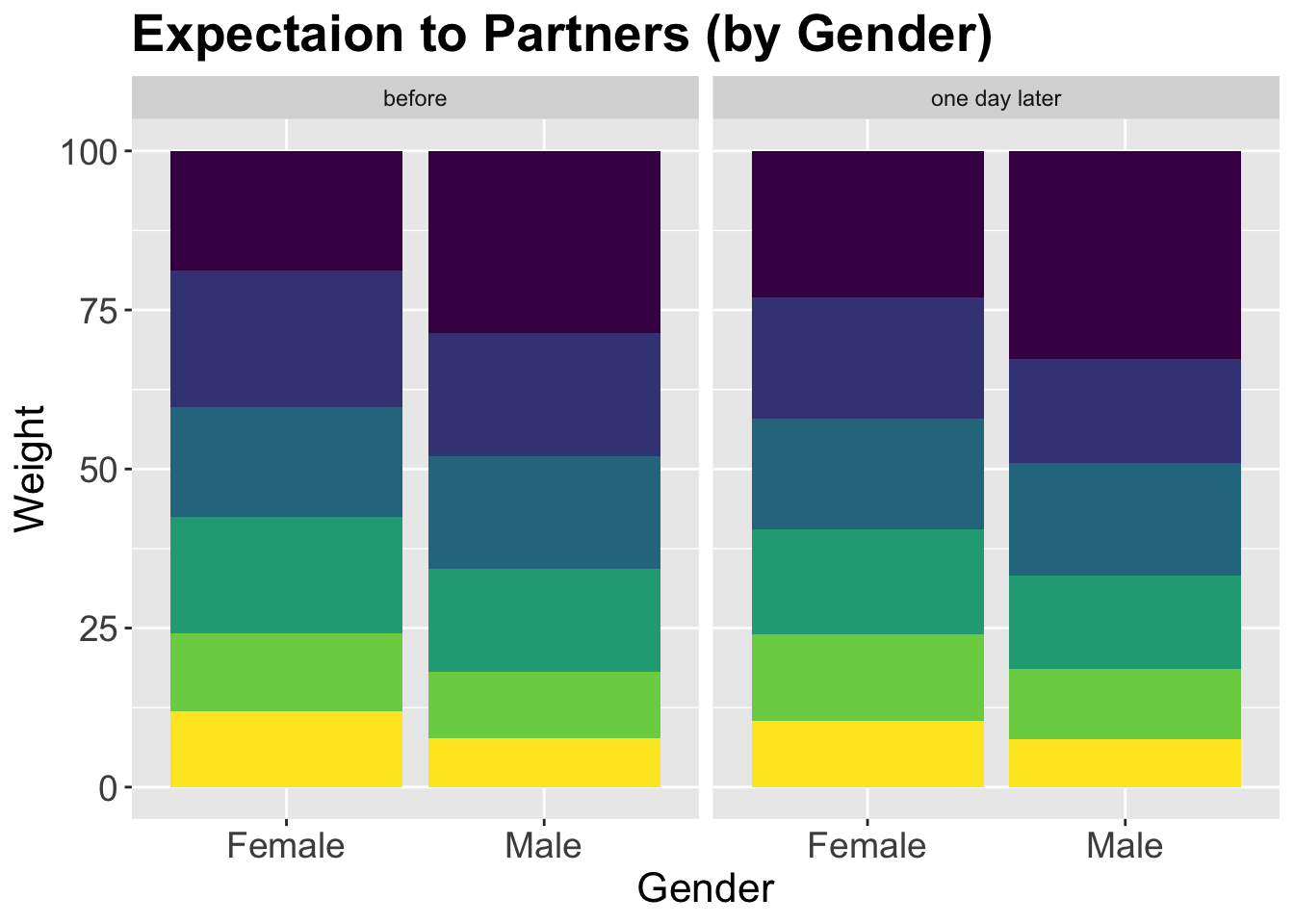 Expectaion to Partners (by Gender)

before

one day later

Weight

100

75

50

25

0

Female

Male

Female

Male

Gender